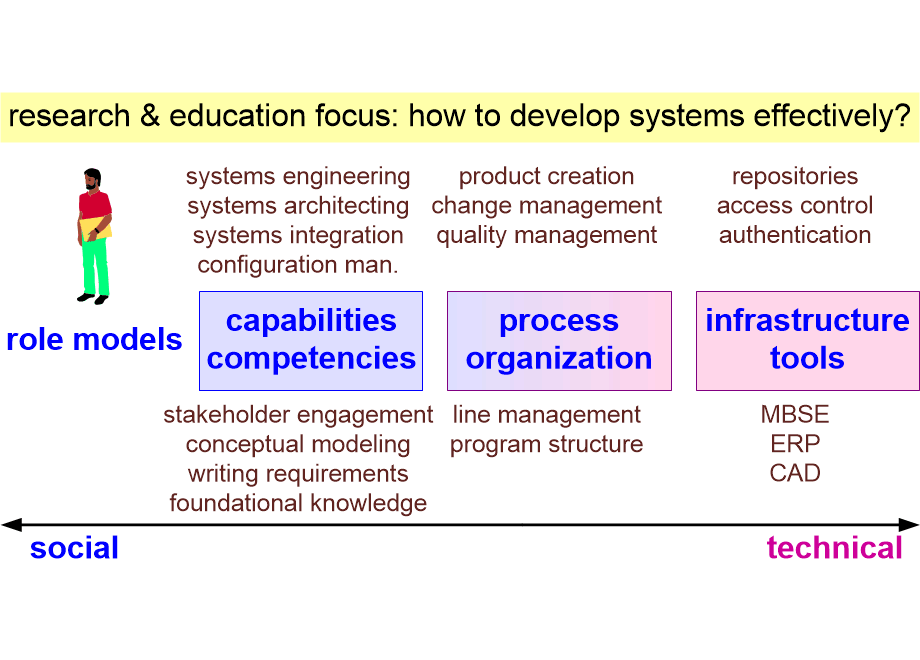 research & education focus: how to develop systems effectively?

systems engineering
systems architecting
systems integration
configuration man.

product creation
change management
quality management

repositories
access control
authentication

role models

capabilities competencies

process organization

infrastructure tools

stakeholder engagement
conceptual modeling
writing requirements
foundational knowledge

line management
program structure

MBSE
ERP
CAD

social

technical